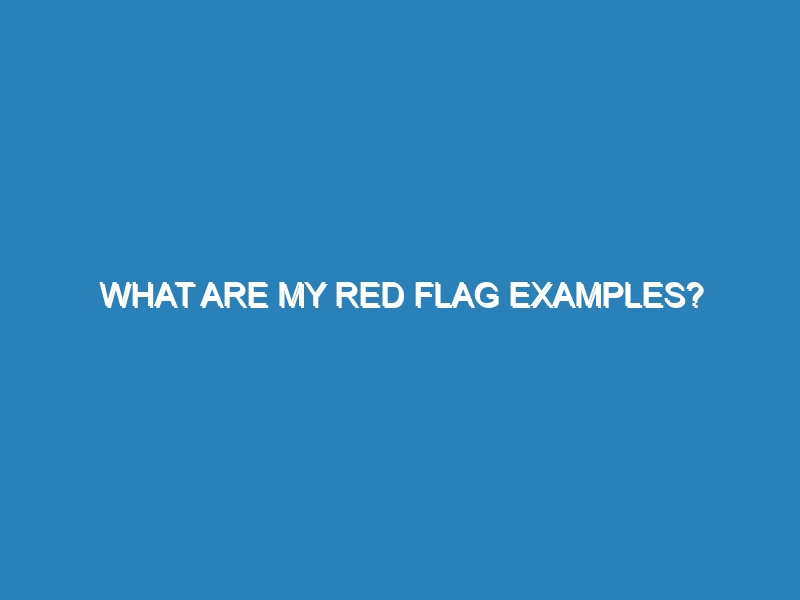 WHAT ARE MY RED FLAG EXAMPLES?